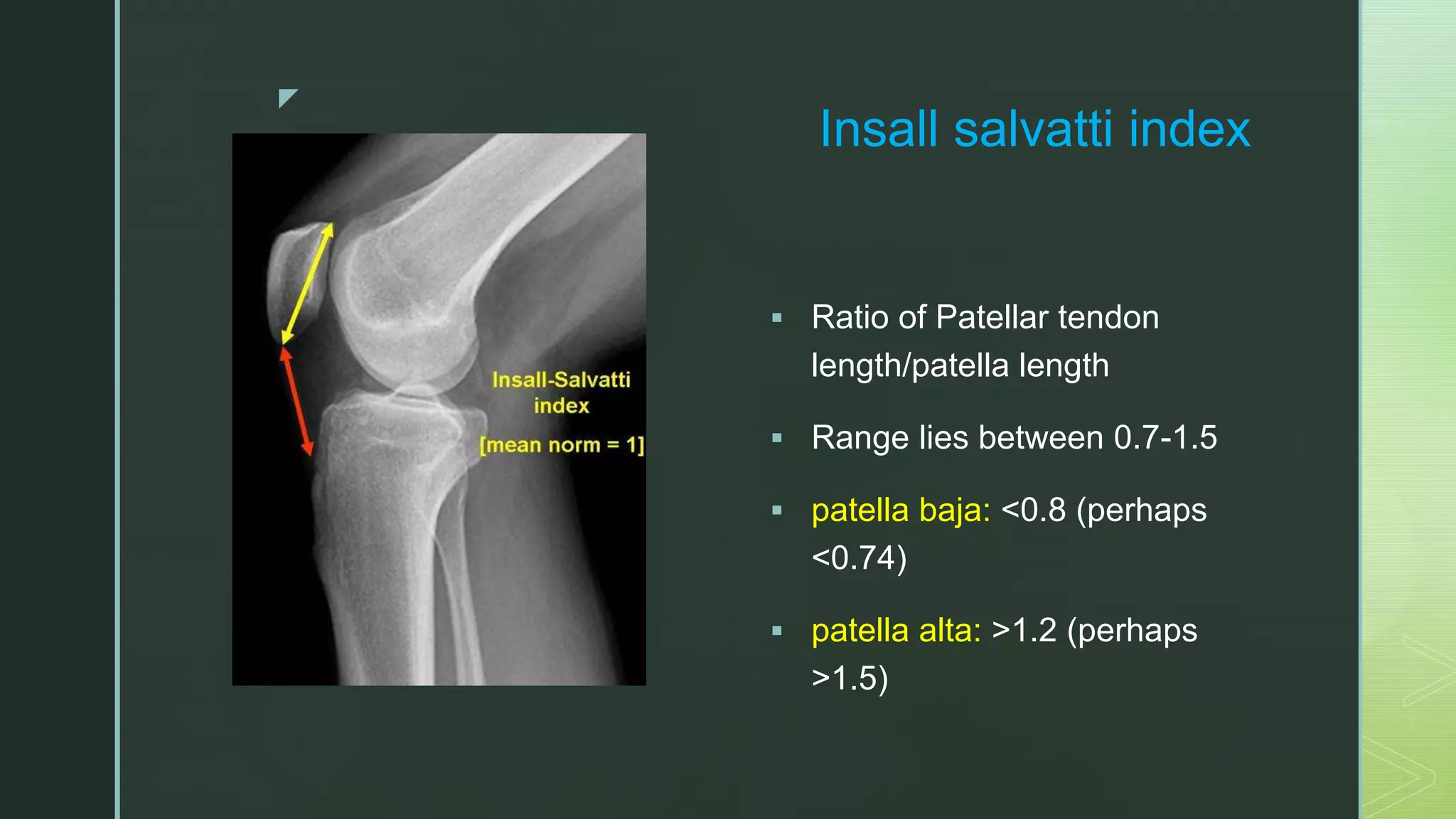 Insall salvatti index

Insall-Salvatti index

[mean norm = 1]

▪ Ratio of Patellar tendon length/patella length

▪ Range lies between 0.7-1.5

▪ patella baja: <0.8 (perhaps <0.74)

▪ patella alta: >1.2 (perhaps >1.5)